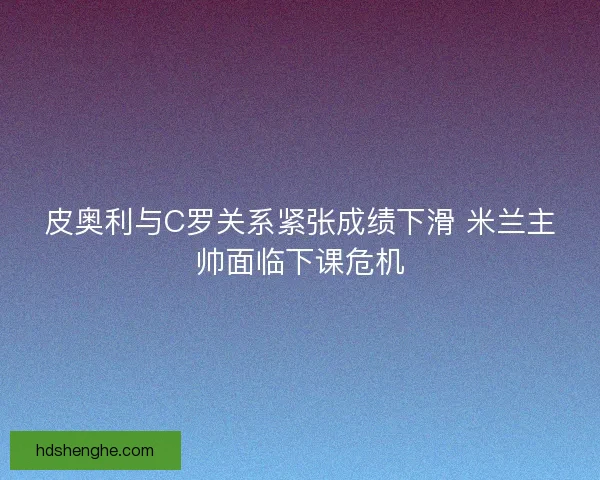 皮奥利与C罗关系紧张成绩下滑 米兰主帅面临下课危机

hdshenghe.com